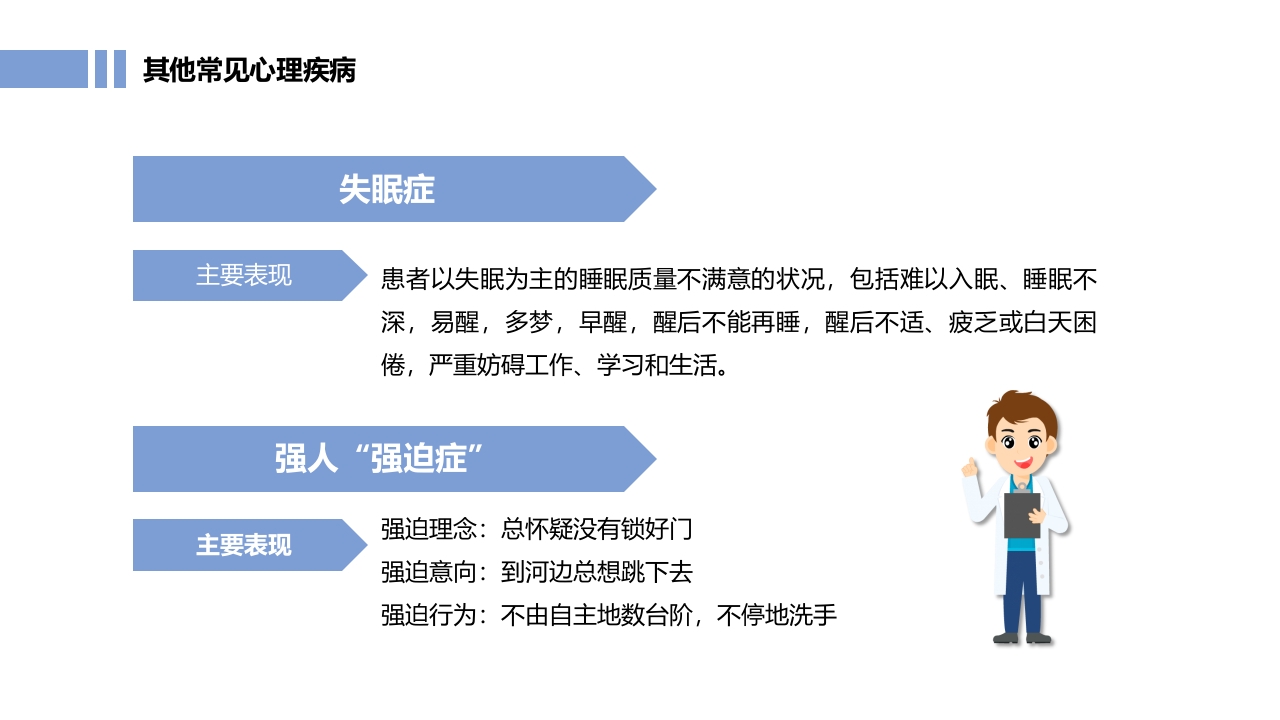 其他常见心理疾病

失眠症

主要表现

患者以失眠为主的睡眠质量不满意的状况，包括难以入眠、睡眠不深，易醒，多梦，早醒，醒后不能再睡，醒后不适、疲乏或白天困倦，严重妨碍工作、学习和生活。

强人“强迫症”

主要表现

强迫理念：总怀疑没有锁好门
强迫意向：到河边总想跳下去
强迫行为：不由自主地数台阶，不停地洗手